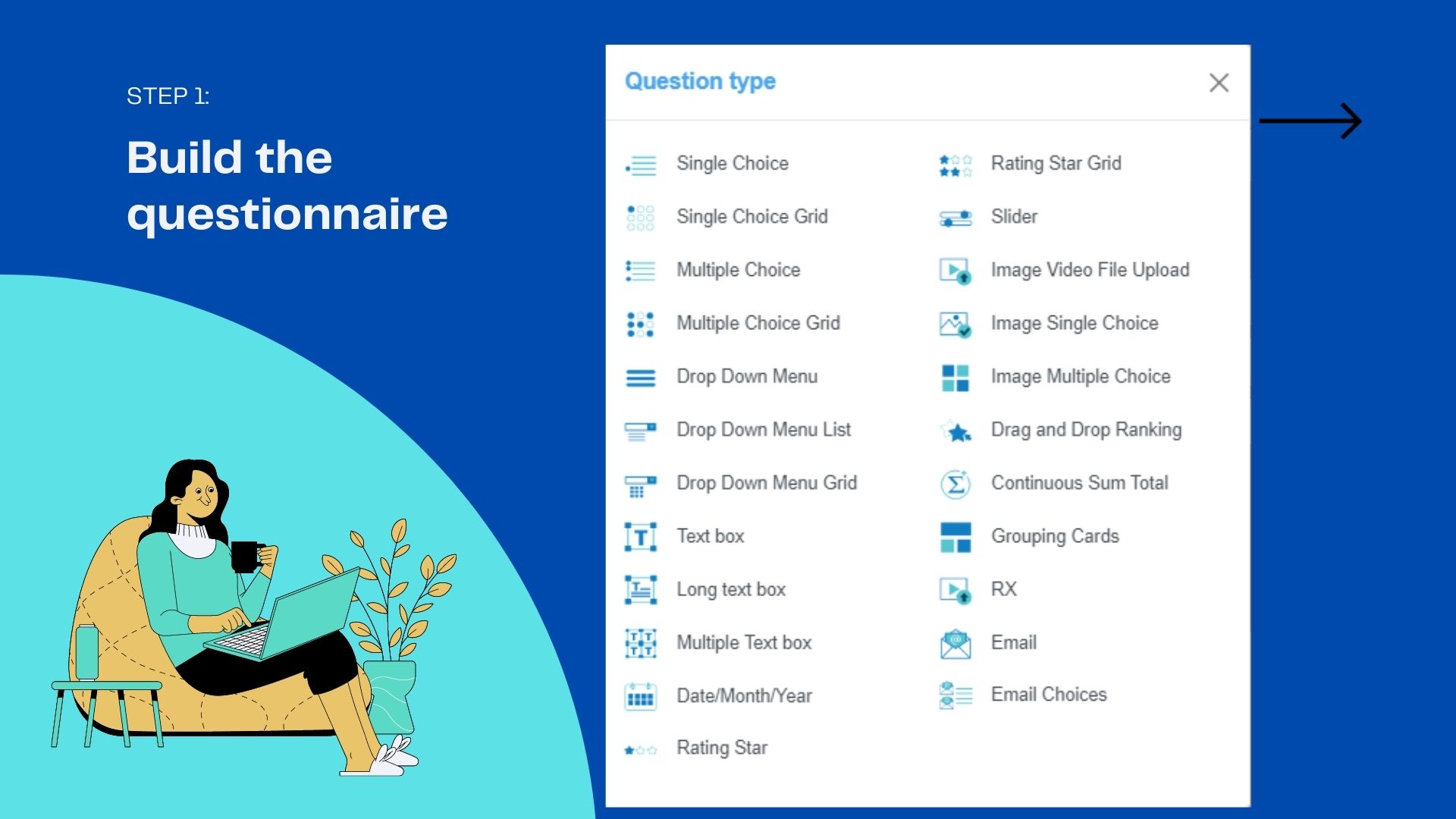 STEP 1:

Build the questionnaire

Question type

Single Choice
Single Choice Grid
Multiple Choice
Multiple Choice Grid
Drop Down Menu
Drop Down Menu List
Drop Down Menu Grid
Text box
Long text box
Multiple Text box
Date/Month/Year
Rating Star

Rating Star Grid
Slider
Image Video File Upload
Image Single Choice
Image Multiple Choice
Drag and Drop Ranking
Continuous Sum Total
Grouping Cards
RX
Email
Email Choices